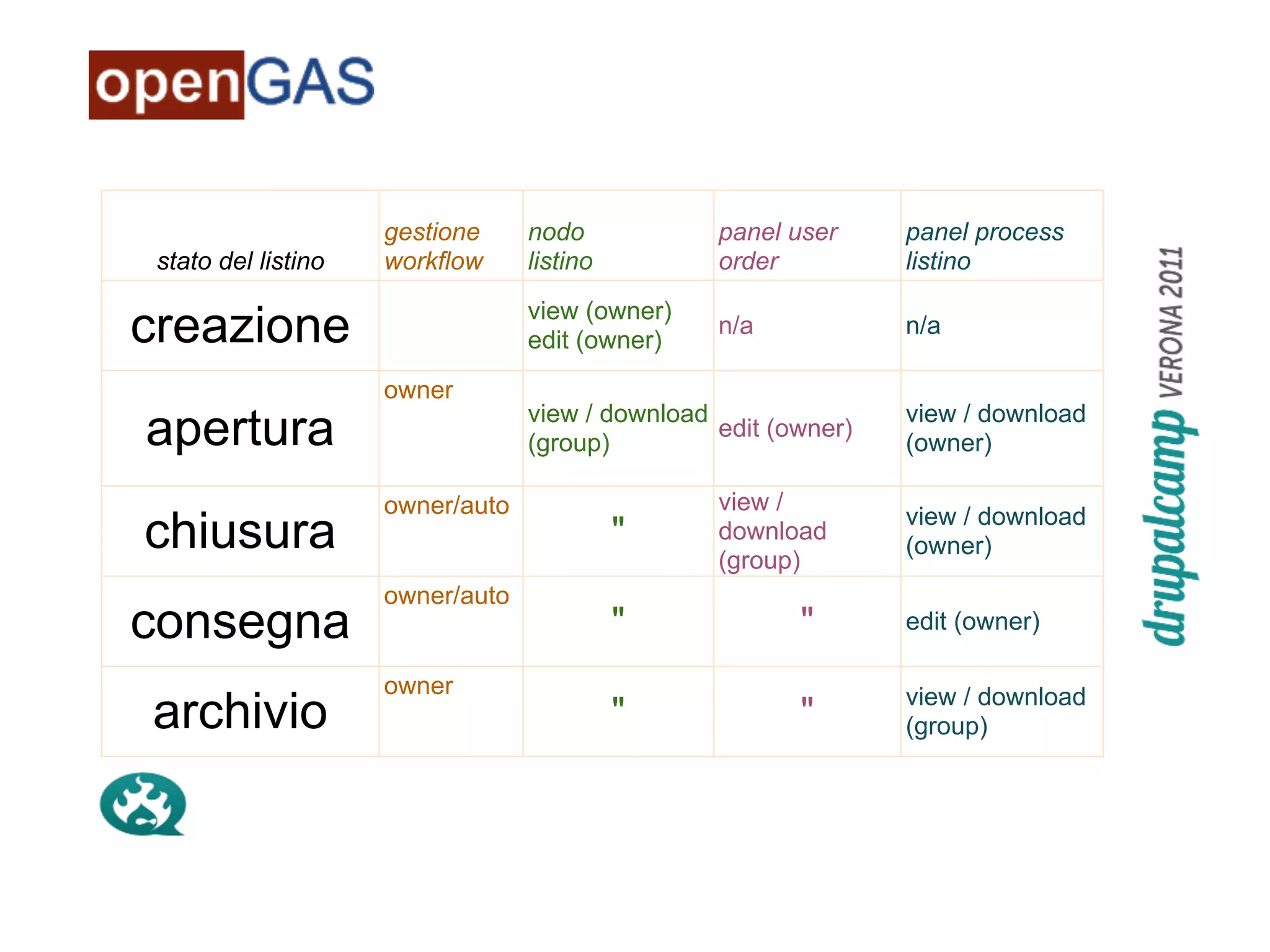 openGAS

| stato del listino | gestione workflow | nodo listino | panel user order | panel process listino |
|---|---|---|---|---|
| creazione | | view (owner) edit (owner) | n/a | n/a |
| apertura | owner | view / download (group) | edit (owner) | view / download (owner) |
| chiusura | owner/auto | " | view / download (group) | view / download (owner) |
| consegna | owner/auto | " | " | edit (owner) |
| archivio | owner | " | " | view / download (group) |

drupalcamp VERONA 2011